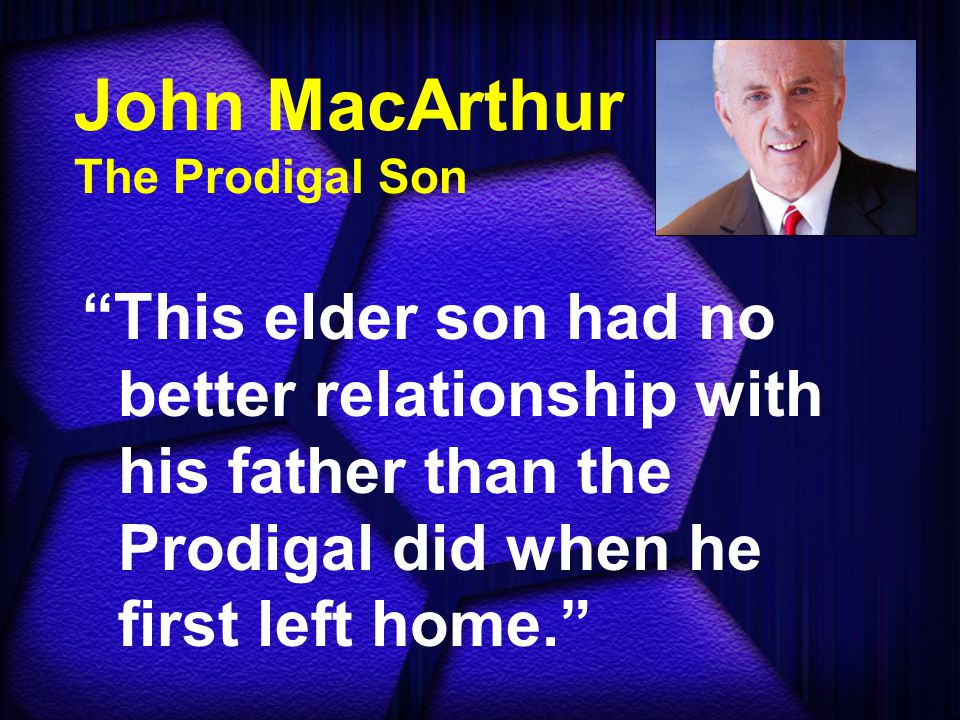 John MacArthur
The Prodigal Son

“This elder son had no better relationship with his father than the Prodigal did when he first left home.”